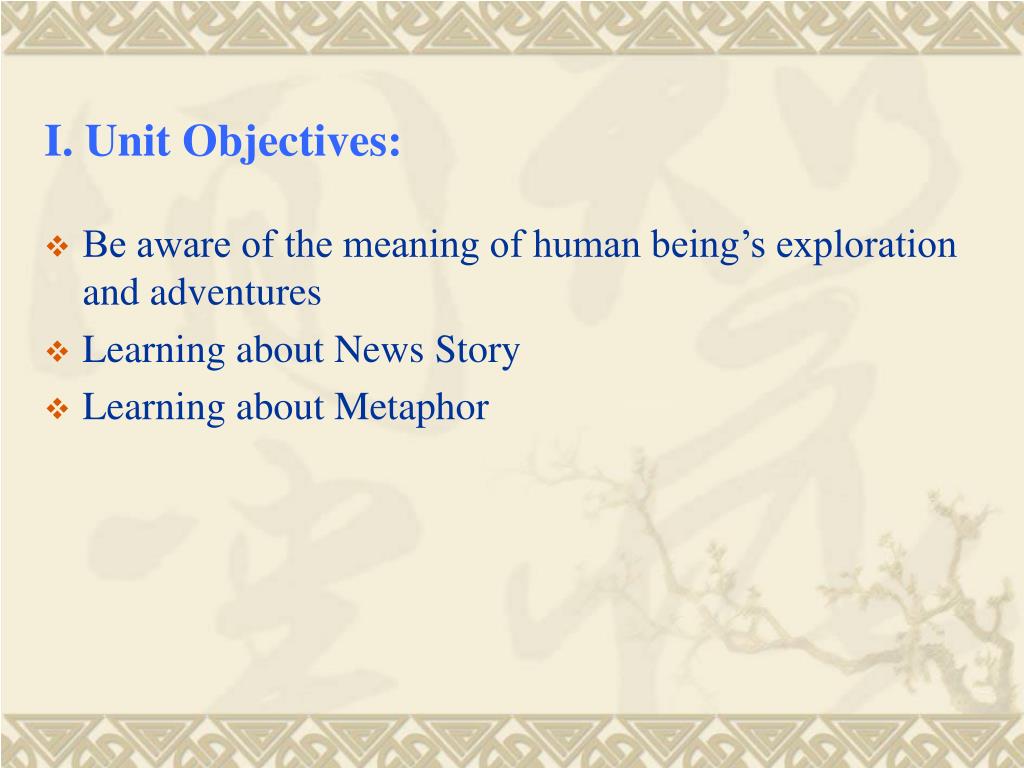 I. Unit Objectives:

❖ Be aware of the meaning of human being's exploration and adventures
❖ Learning about News Story
❖ Learning about Metaphor